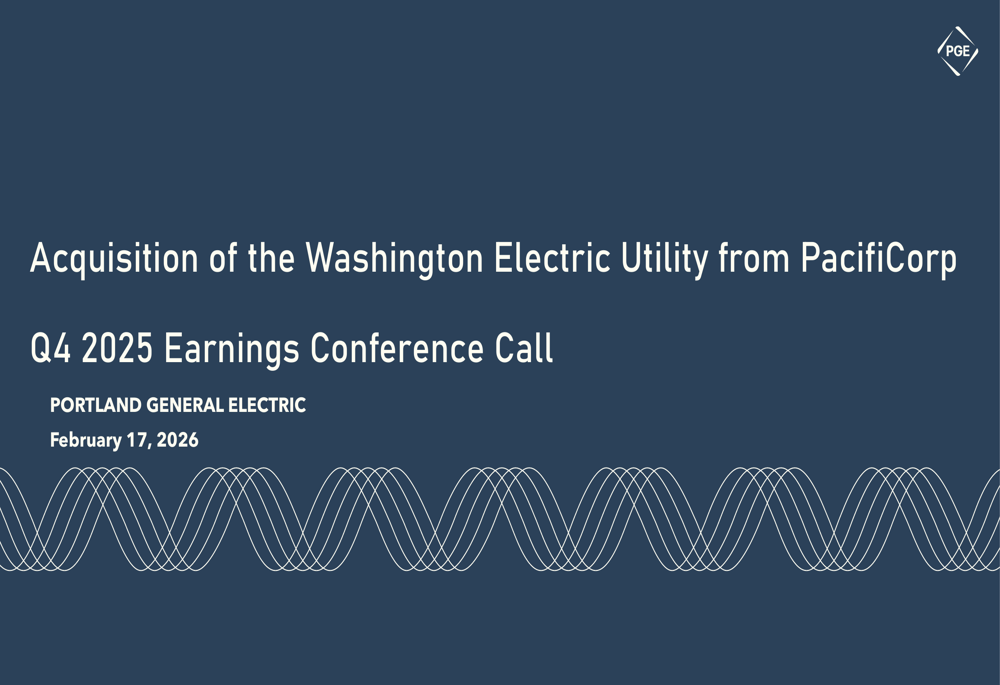 PGE

Acquisition of the Washington Electric Utility from PacifiCorp

Q4 2025 Earnings Conference Call

PORTLAND GENERAL ELECTRIC

February 17, 2026